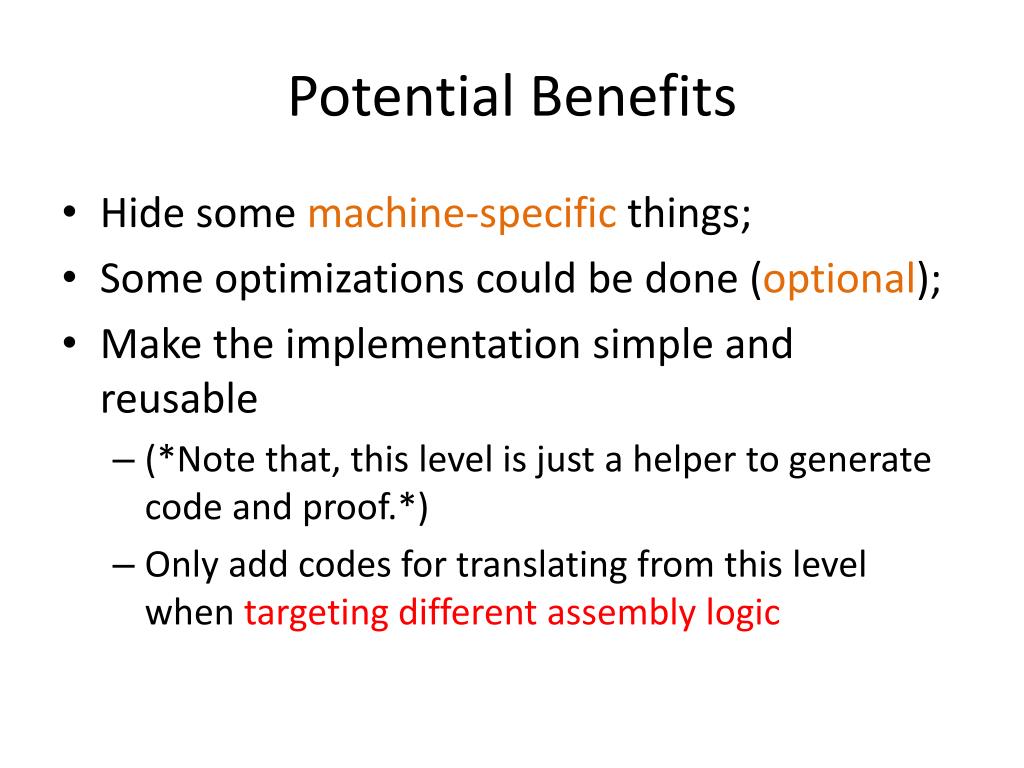 Potential Benefits

• Hide some machine-specific things;
• Some optimizations could be done (optional);
• Make the implementation simple and reusable
– (*Note that, this level is just a helper to generate code and proof.*)
– Only add codes for translating from this level when targeting different assembly logic